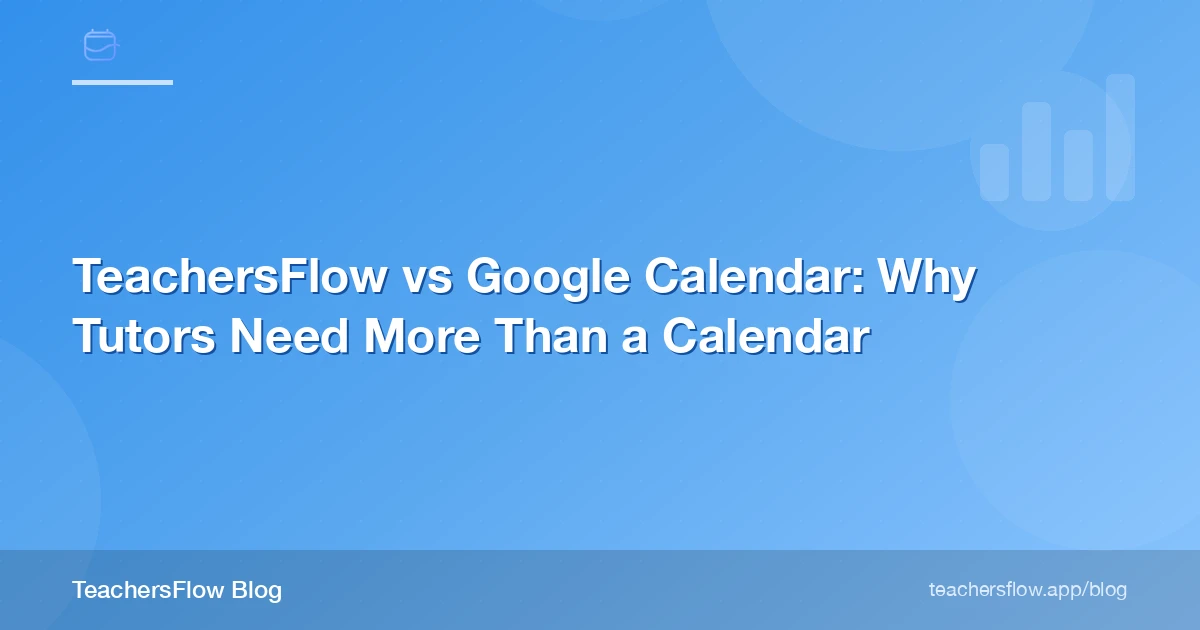 TeachersFlow vs Google Calendar: Why Tutors Need More Than a Calendar

TeachersFlow Blog

teachersflow.app/blog